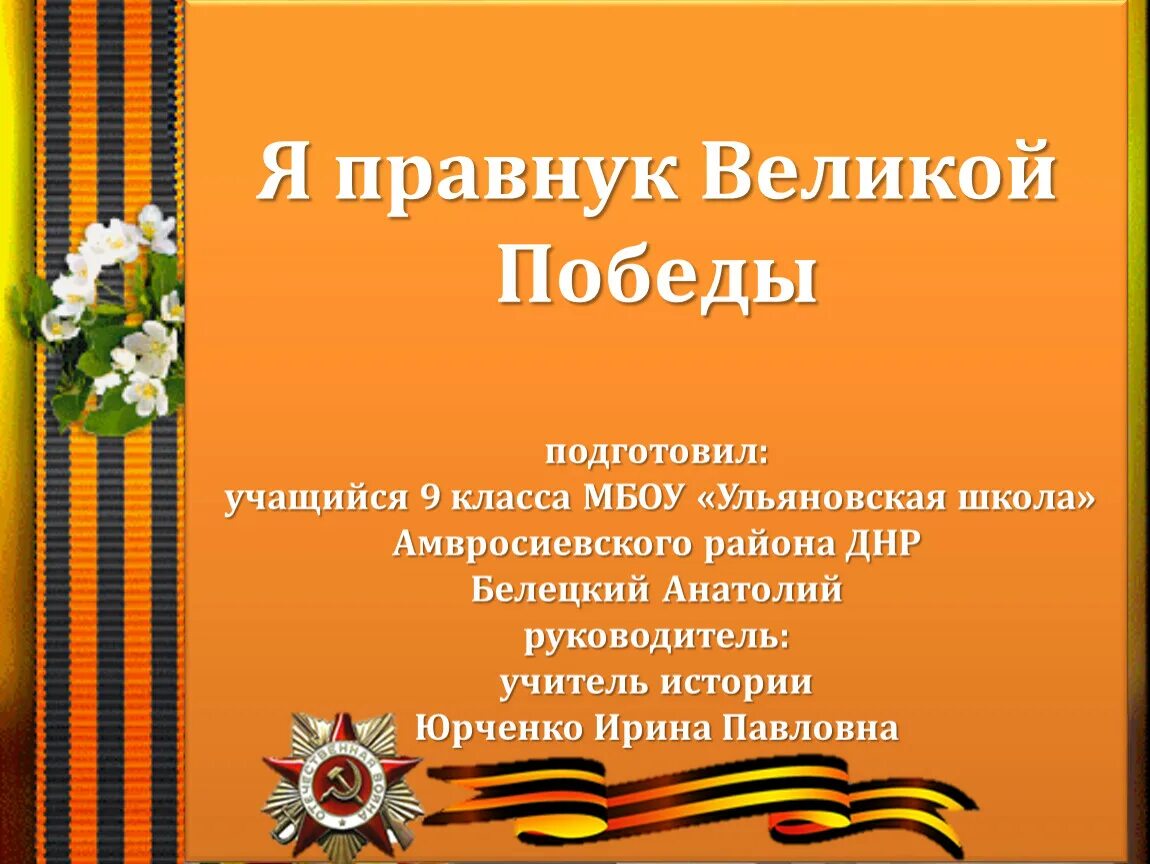 Я правнук Великой Победы

подготовил:
учащийся 9 класса МБОУ «Ульяновская школа»
Амвросиевского района ДНР
Белецкий Анатолий
руководитель:
учитель истории
Юрченко Ирина Павловна

ОТЕЧЕСТВЕННАЯ ВОЙНА